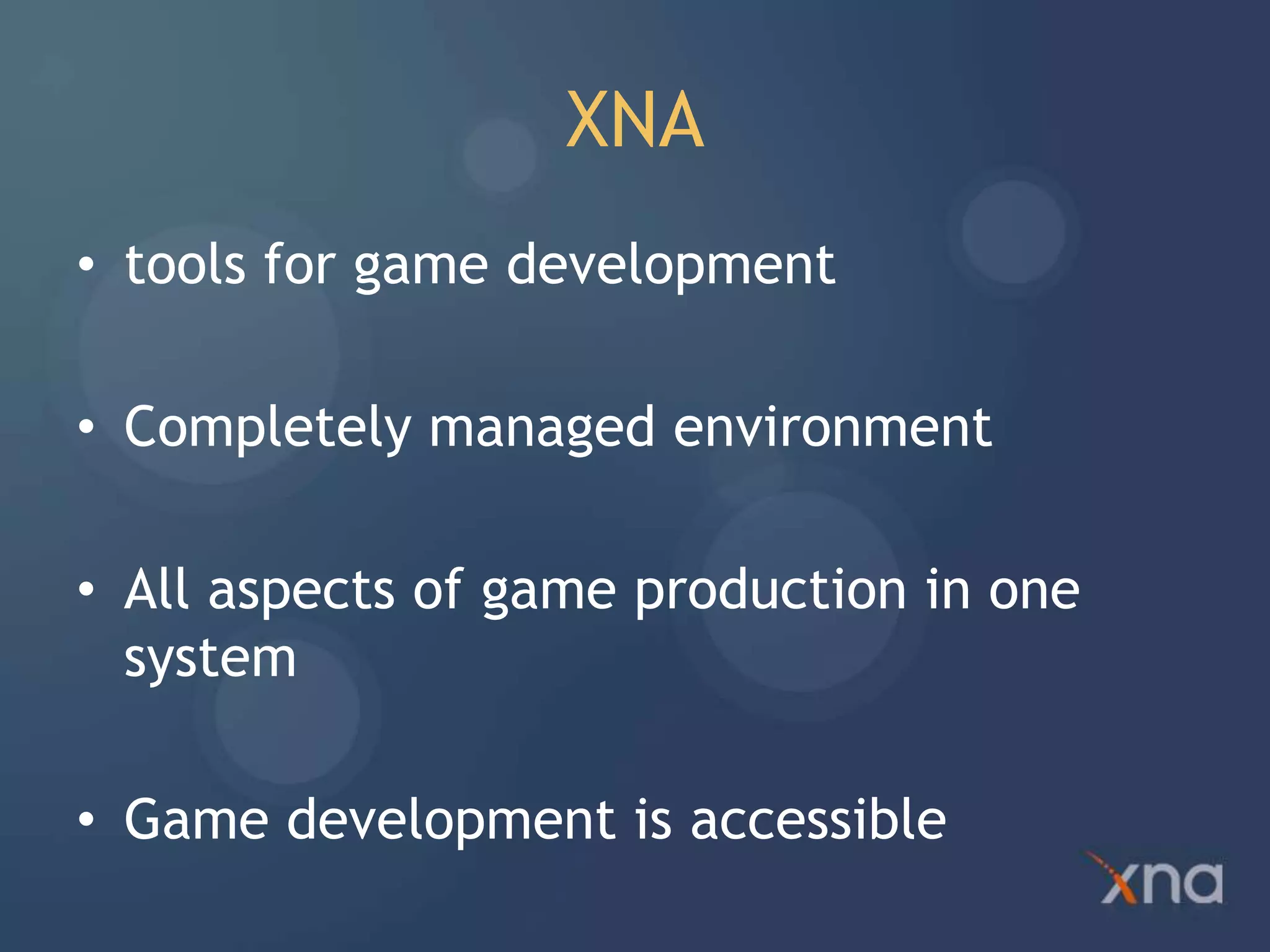 XNA

• tools for game development

• Completely managed environment

• All aspects of game production in one system

• Game development is accessible

xna